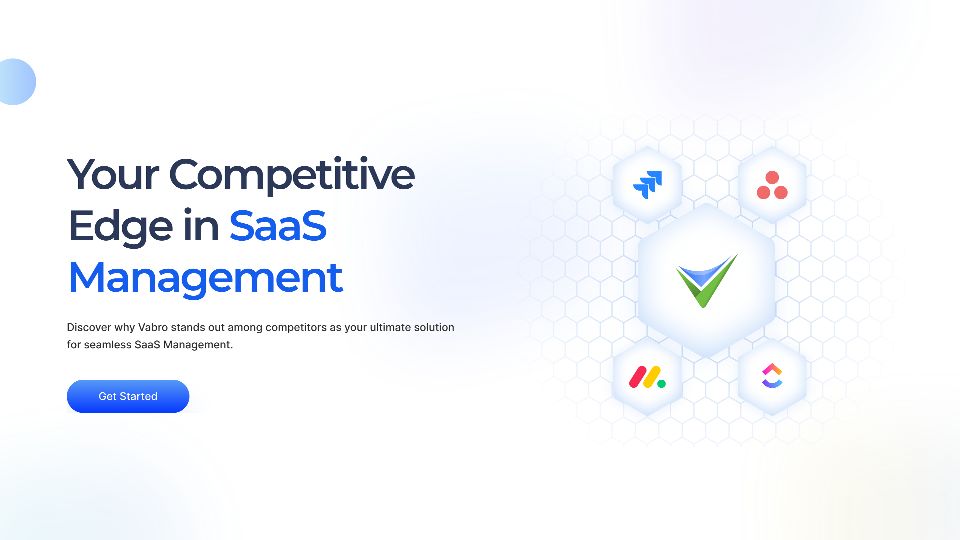 Your Competitive Edge in SaaS Management

Discover why Vabro stands out among competitors as your ultimate solution for seamless SaaS Management.

Get Started